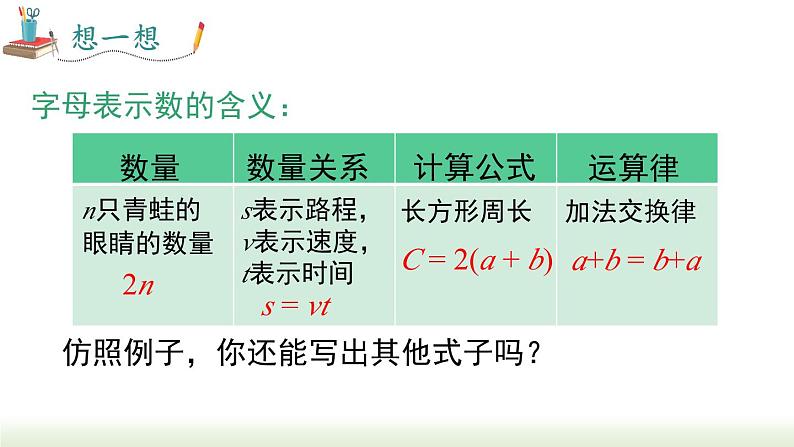 想一想

字母表示数的含义：

| 数量 | 数量关系 | 计算公式 | 运算律 |
|---|---|---|---|
| $n$只青蛙的眼睛的数量 $2n$ | $s$表示路程，$v$表示速度，$t$表示时间 $s = vt$ | 长方形周长 $C = 2(a + b)$ | 加法交换律 $a+b = b+a$ |

仿照例子，你还能写出其他式子吗？